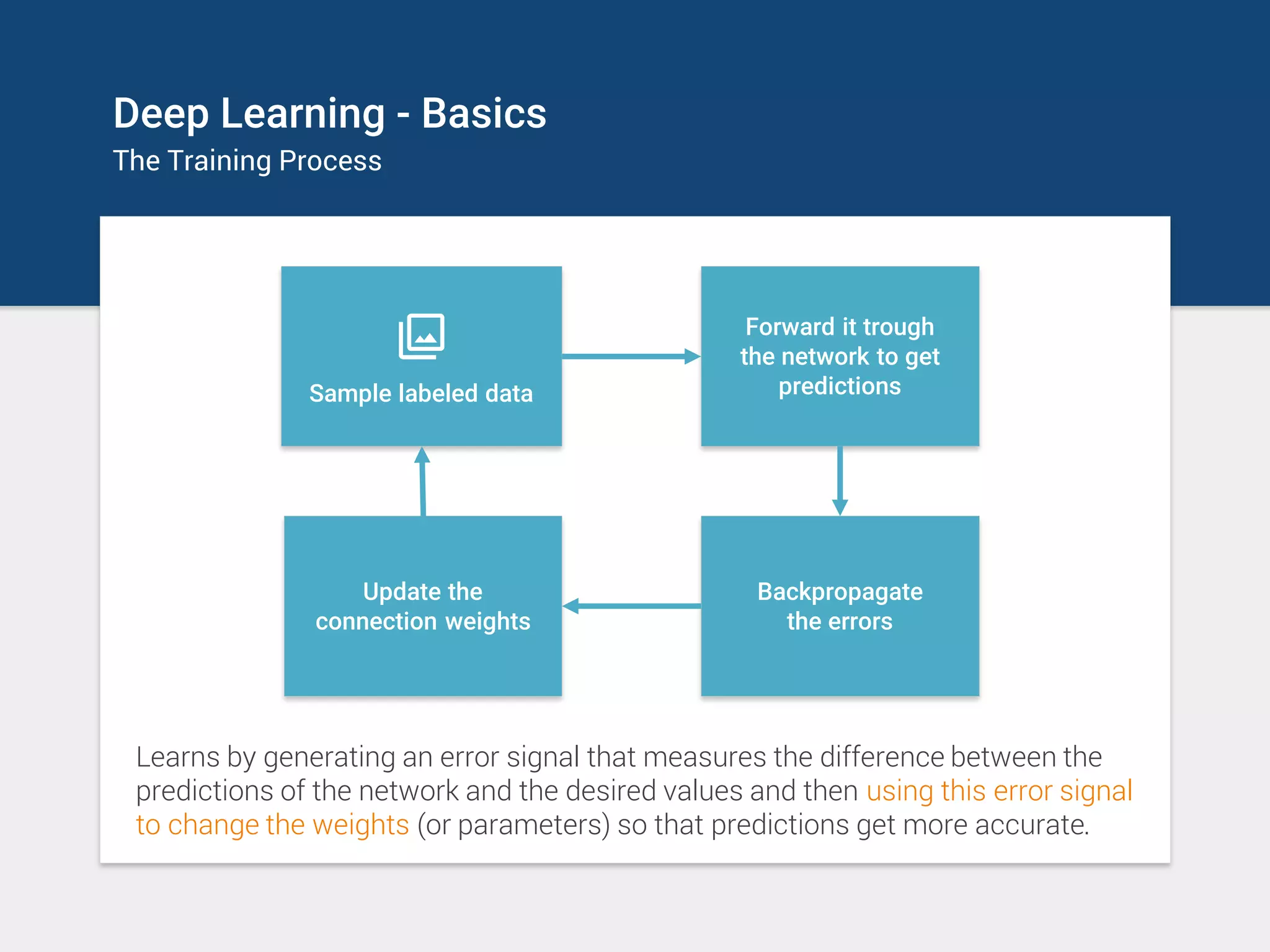 Deep Learning - Basics
The Training Process

Sample labeled data

Forward it trough the network to get predictions

Backpropagate the errors

Update the connection weights

Learns by generating an error signal that measures the difference between the predictions of the network and the desired values and then using this error signal to change the weights (or parameters) so that predictions get more accurate.